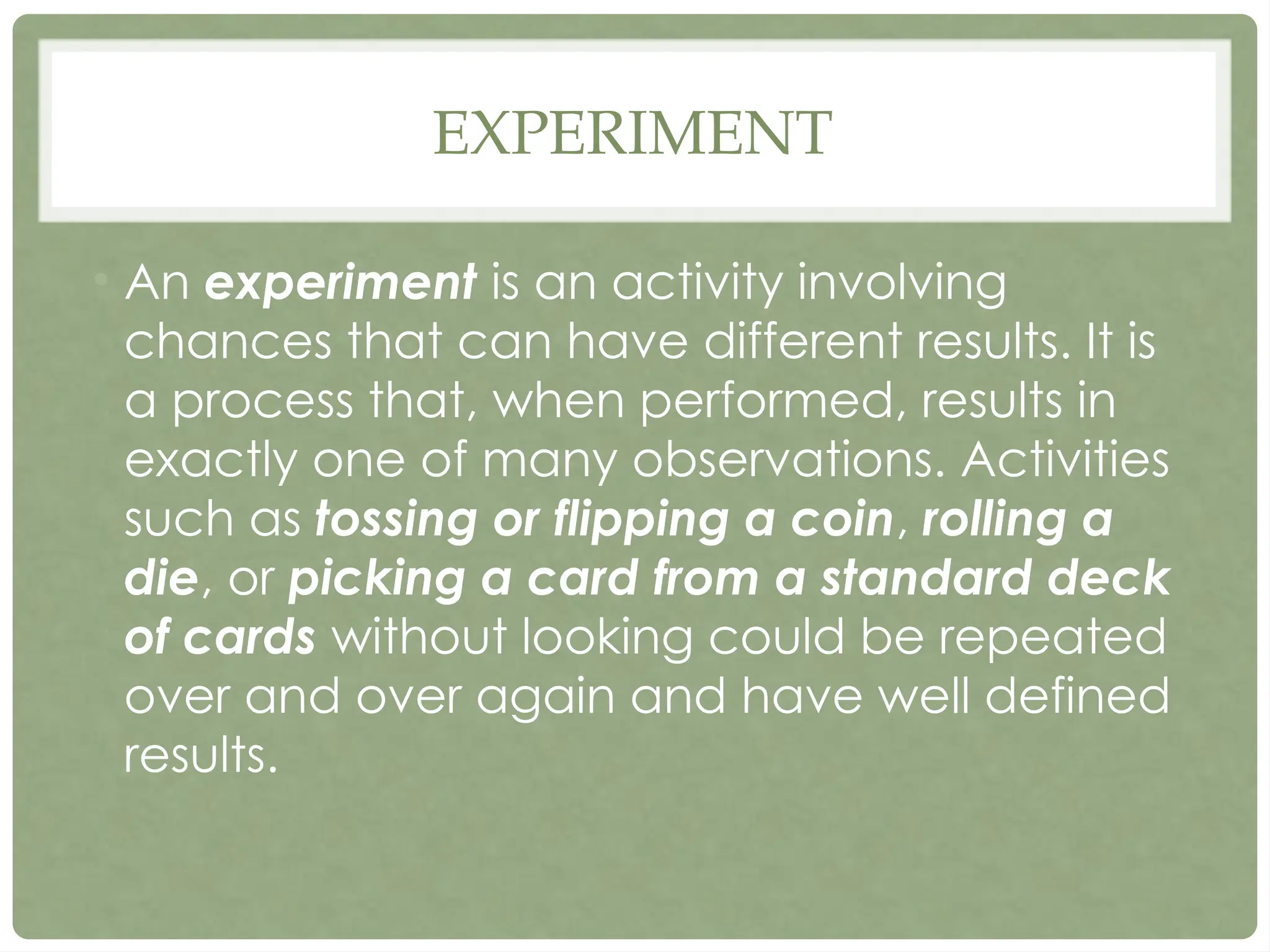 EXPERIMENT

• An experiment is an activity involving chances that can have different results. It is a process that, when performed, results in exactly one of many observations. Activities such as tossing or flipping a coin, rolling a die, or picking a card from a standard deck of cards without looking could be repeated over and over again and have well defined results.